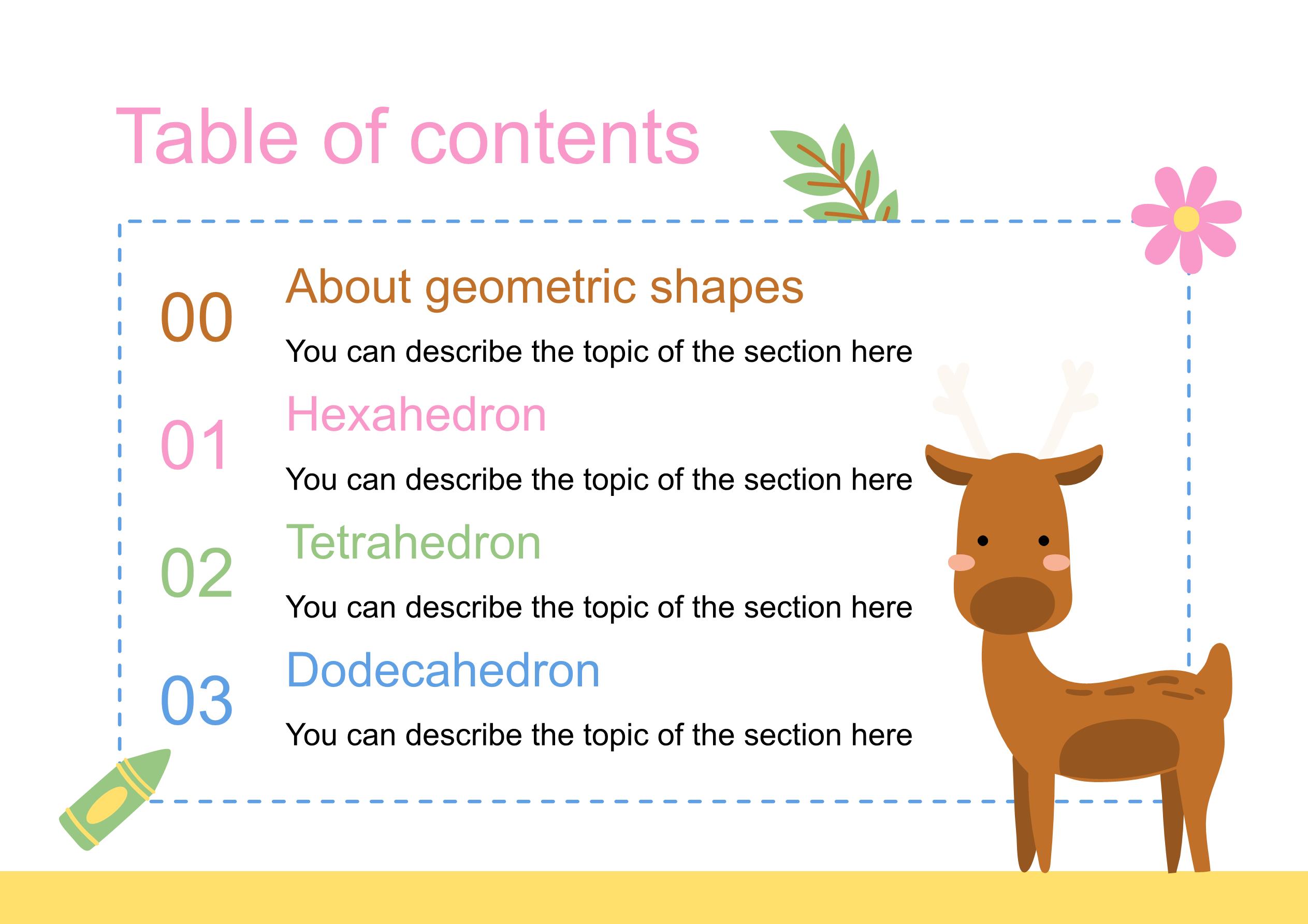 Table of contents

00
About geometric shapes
You can describe the topic of the section here

01
Hexahedron
You can describe the topic of the section here

02
Tetrahedron
You can describe the topic of the section here

03
Dodecahedron
You can describe the topic of the section here